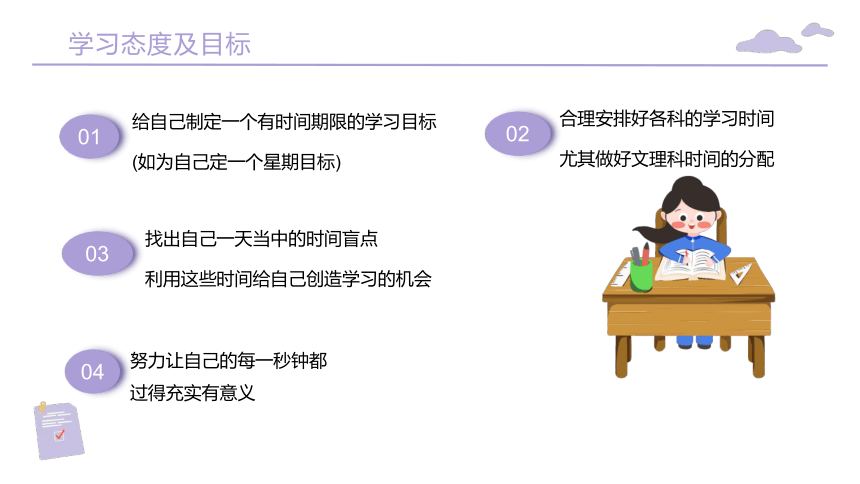 学习态度及目标

01 给自己制定一个有时间期限的学习目标
(如为自己定一个星期目标)

02 合理安排好各科的学习时间
尤其做好文理科时间的分配

03 找出自己一天当中的时间盲点
利用这些时间给自己创造学习的机会

04 努力让自己的每一秒钟都
过得充实有意义